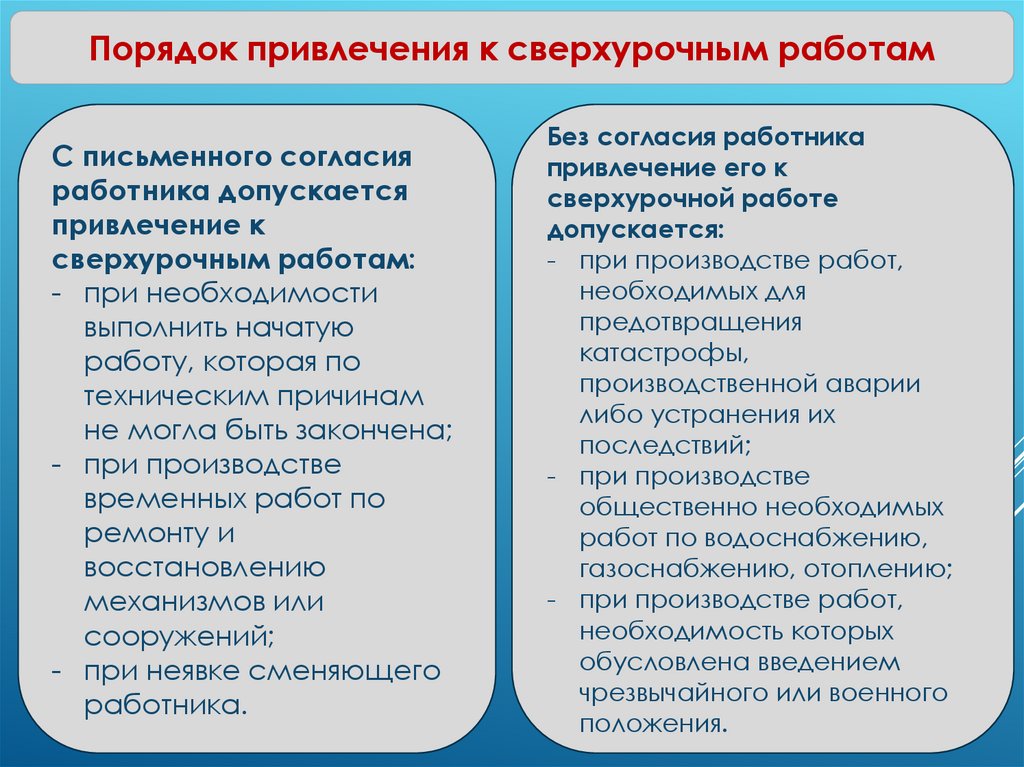 Порядок привлечения к сверхурочным работам

С письменного согласия работника допускается привлечение к сверхурочным работам:
- при необходимости выполнить начатую работу, которая по техническим причинам не могла быть закончена;
- при производстве временных работ по ремонту и восстановлению механизмов или сооружений;
- при неявке сменяющего работника.

Без согласия работника привлечение его к сверхурочной работе допускается:
- при производстве работ, необходимых для предотвращения катастрофы, производственной аварии либо устранения их последствий;
- при производстве общественно необходимых работ по водоснабжению, газоснабжению, отоплению;
- при производстве работ, необходимость которых обусловлена введением чрезвычайного или военного положения.